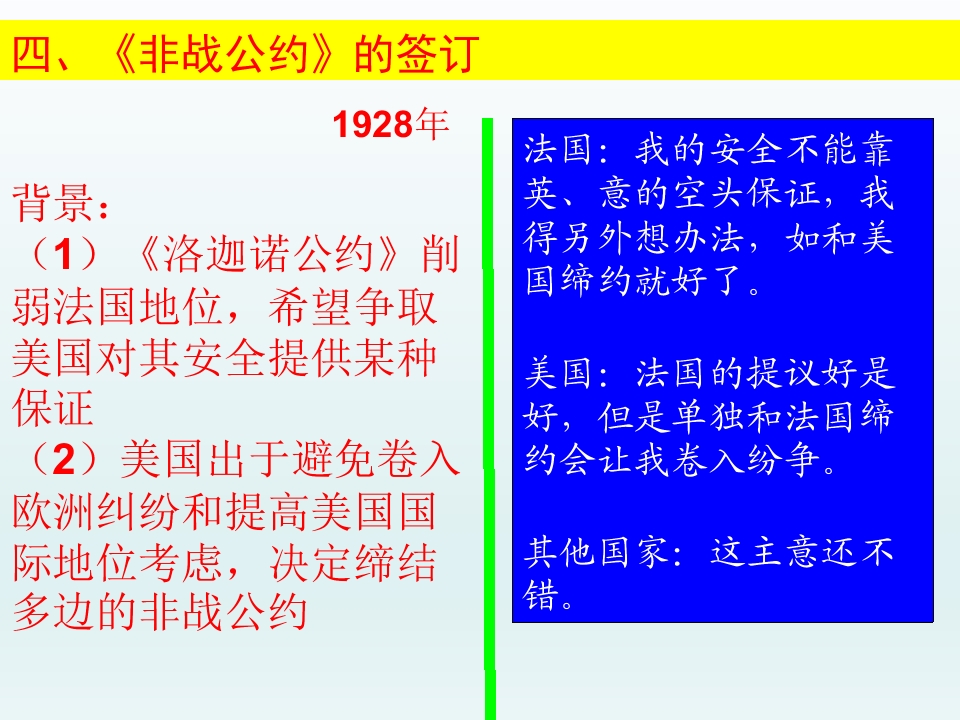 四、《非战公约》的签订

1928年

背景：
（1）《洛迦诺公约》削弱法国地位，希望争取美国对其安全提供某种保证
（2）美国出于避免卷入欧洲纠纷和提高美国国际地位考虑，决定缔结多边的非战公约

法国：我的安全不能靠英、意的空头保证，我得另外想办法，如和美国缔约就好了。

美国：法国的提议好是好，但是单独和法国缔约会让我卷入纷争。

其他国家：这主意还不错。